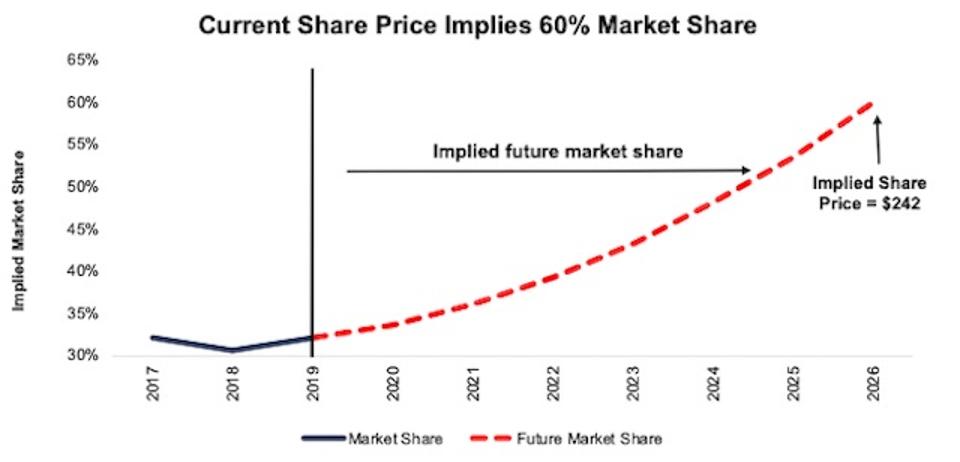 Current Share Price Implies 60% Market Share

Implied Market Share

65%
60%
55%
50%
45%
40%
35%
30%

Implied future market share

Implied Share Price = $242

2017
2018
2019
2020
2021
2022
2023
2024
2025
2026

Market Share
Future Market Share